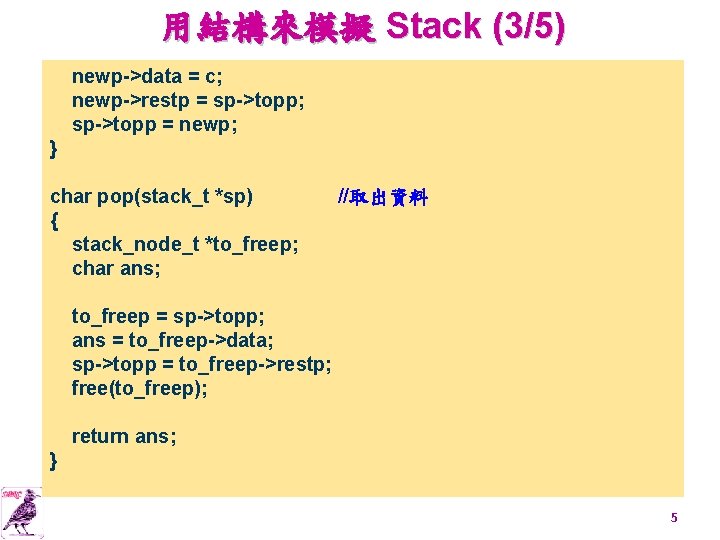 用結構來模擬 Stack (3/5)

newp->data = c;
newp->restp = sp->topp;
sp->topp = newp;
}

char pop(stack_t *sp) //取出資料
{
stack_node_t *to_freep;
char ans;

to_freep = sp->topp;
ans = to_freep->data;
sp->topp = to_freep->restp;
free(to_freep);

return ans;
}

5